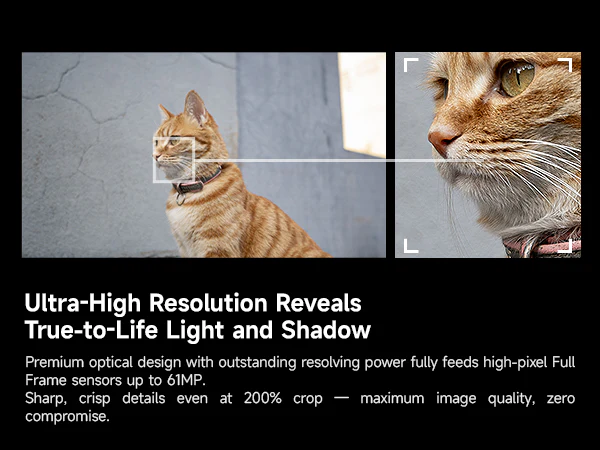 Ultra-High Resolution Reveals
True-to-Life Light and Shadow

Premium optical design with outstanding resolving power fully feeds high-pixel Full Frame sensors up to 61MP.
Sharp, crisp details even at 200% crop — maximum image quality, zero compromise.